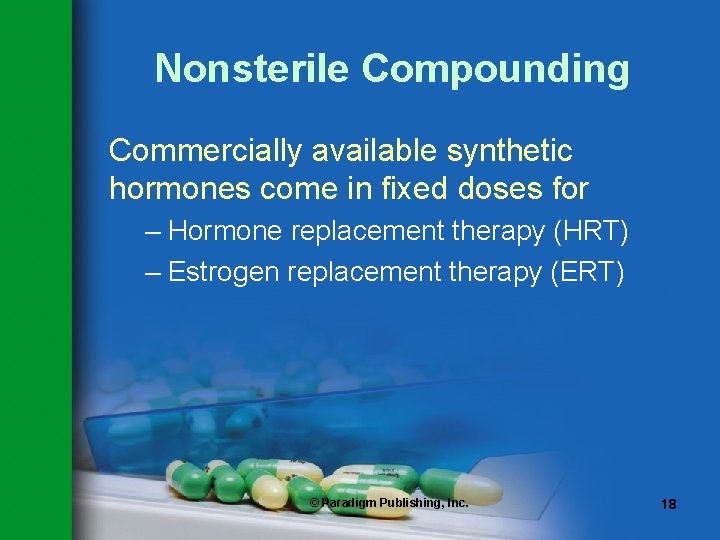 Nonsterile Compounding

Commercially available synthetic hormones come in fixed doses for

– Hormone replacement therapy (HRT)

– Estrogen replacement therapy (ERT)

© Paradigm Publishing, Inc.

18